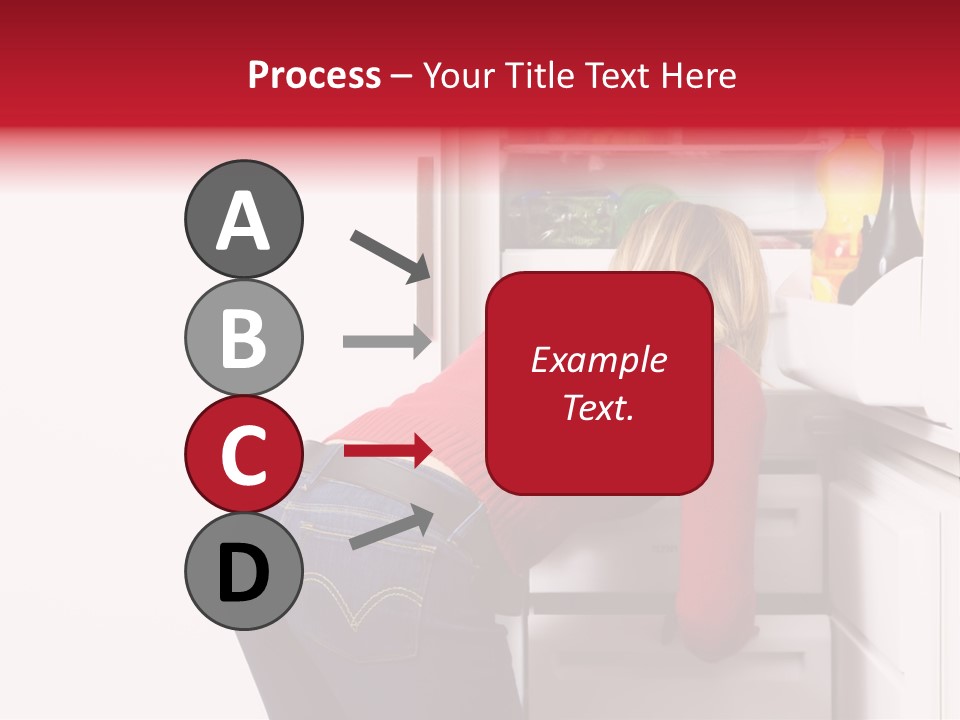 Process – Your Title Text Here

A

B

C

D

Example Text.